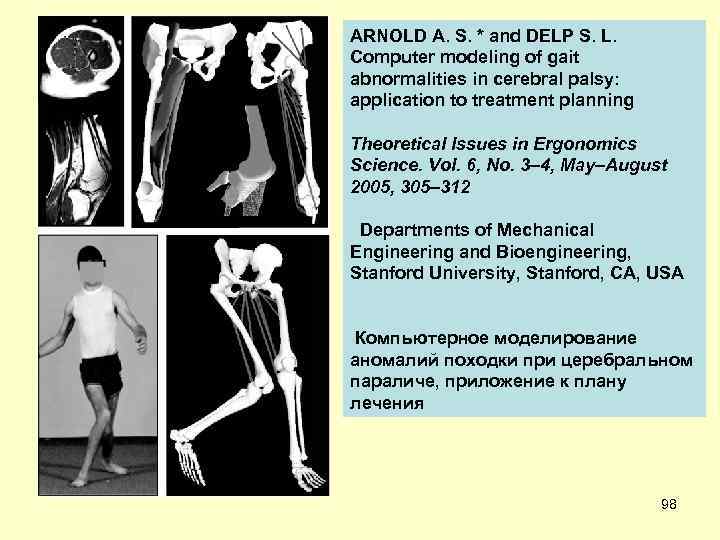 ARNOLD A. S. * and DELP S. L. Computer modeling of gait abnormalities in cerebral palsy: application to treatment planning

Theoretical Issues in Ergonomics Science. Vol. 6, No. 3–4, May–August 2005, 305–312

Departments of Mechanical Engineering and Bioengineering, Stanford University, Stanford, CA, USA

Компьютерное моделирование аномалий походки при церебральном параличе, приложение к плану лечения

98